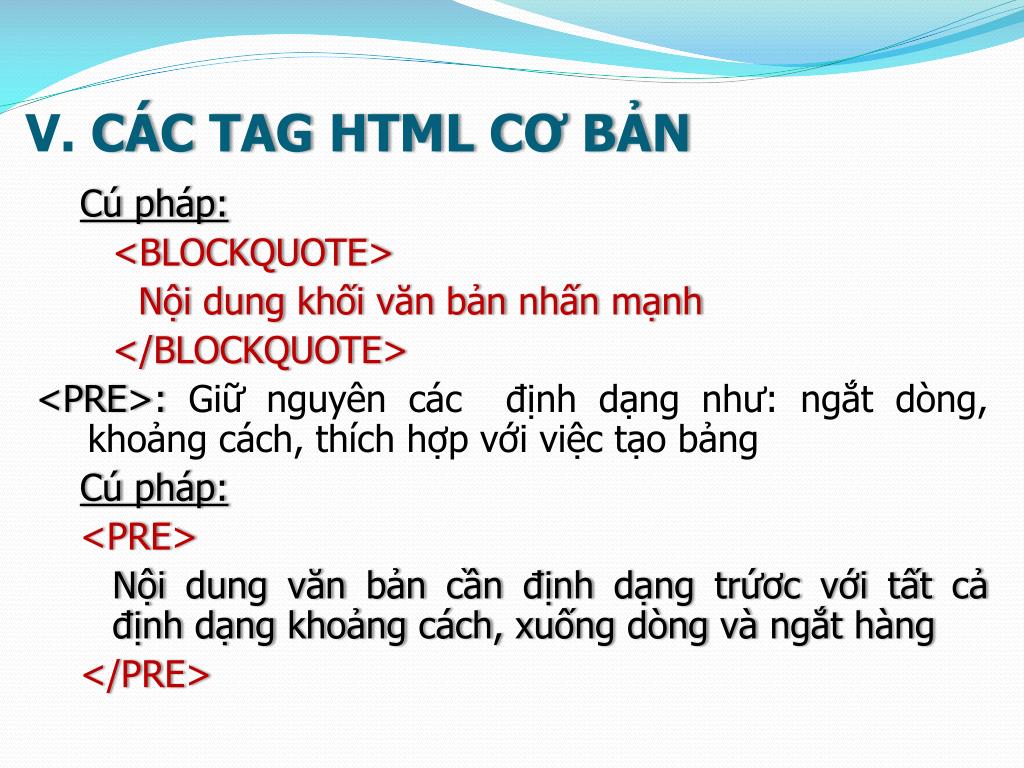 V. CÁC TAG HTML CƠ BẢN

Cú pháp:

<BLOCKQUOTE>

Nội dung khối văn bản nhấn mạnh

</BLOCKQUOTE>

<PRE>: Giữ nguyên các định dạng như: ngắt dòng, khoảng cách, thích hợp với việc tạo bảng

Cú pháp:

<PRE>

Nội dung văn bản cần định dạng trước với tất cả định dạng khoảng cách, xuống dòng và ngắt hàng

</PRE>